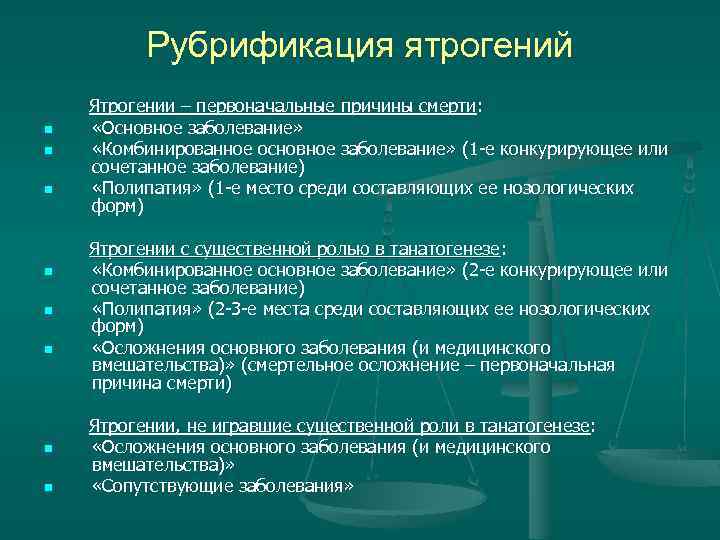 Рубрификация ятрогений

Ятрогении – первоначальные причины смерти:

- «Основное заболевание»
- «Комбинированное основное заболевание» (1-е конкурирующее или сочетанное заболевание)
- «Полипатия» (1-е место среди составляющих ее нозологических форм)

Ятрогении с существенной ролью в танатогенезе:

- «Комбинированное основное заболевание» (2-е конкурирующее или сочетанное заболевание)
- «Полипатия» (2-3-е места среди составляющих ее нозологических форм)
- «Осложнения основного заболевания (и медицинского вмешательства)» (смертельное осложнение – первоначальная причина смерти)

Ятрогении, не игравшие существенной роли в танатогенезе:

- «Осложнения основного заболевания (и медицинского вмешательства)»
- «Сопутствующие заболевания»